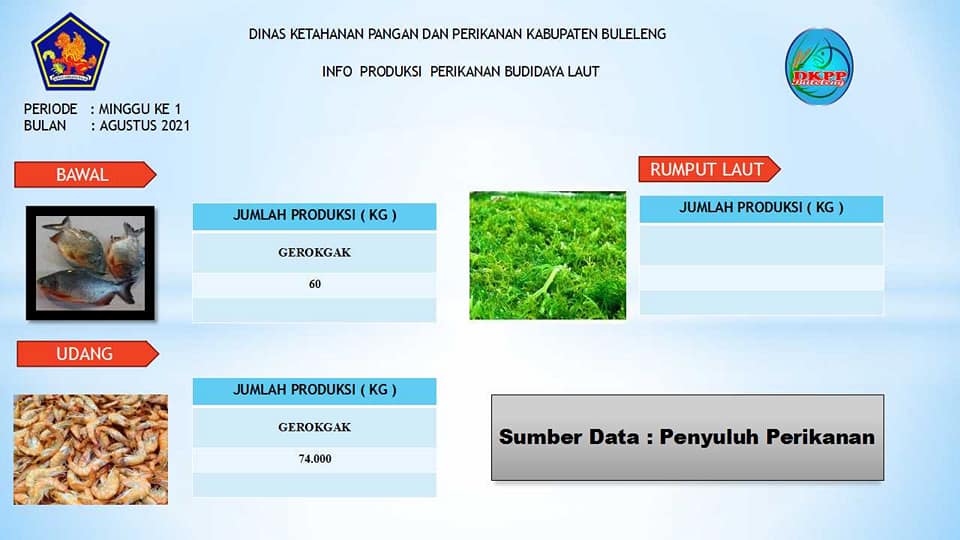 DINAS KETAHANAN PANGAN DAN PERIKANAN KABUPATEN BULELENG

INFO PRODUKSI PERIKANAN BUDIDAYA LAUT

DKPP Buleleng

PERIODE : MINGGU KE 1
BULAN : AGUSTUS 2021

BAWAL

| JUMLAH PRODUKSI ( KG ) |
|---|
| GEROKGAK |
| 60 |
| |

RUMPUT LAUT

| JUMLAH PRODUKSI ( KG ) |
|---|
| |
| |
| |

UDANG

| JUMLAH PRODUKSI ( KG ) |
|---|
| GEROKGAK |
| 74.000 |
| |

Sumber Data : Penyuluh Perikanan